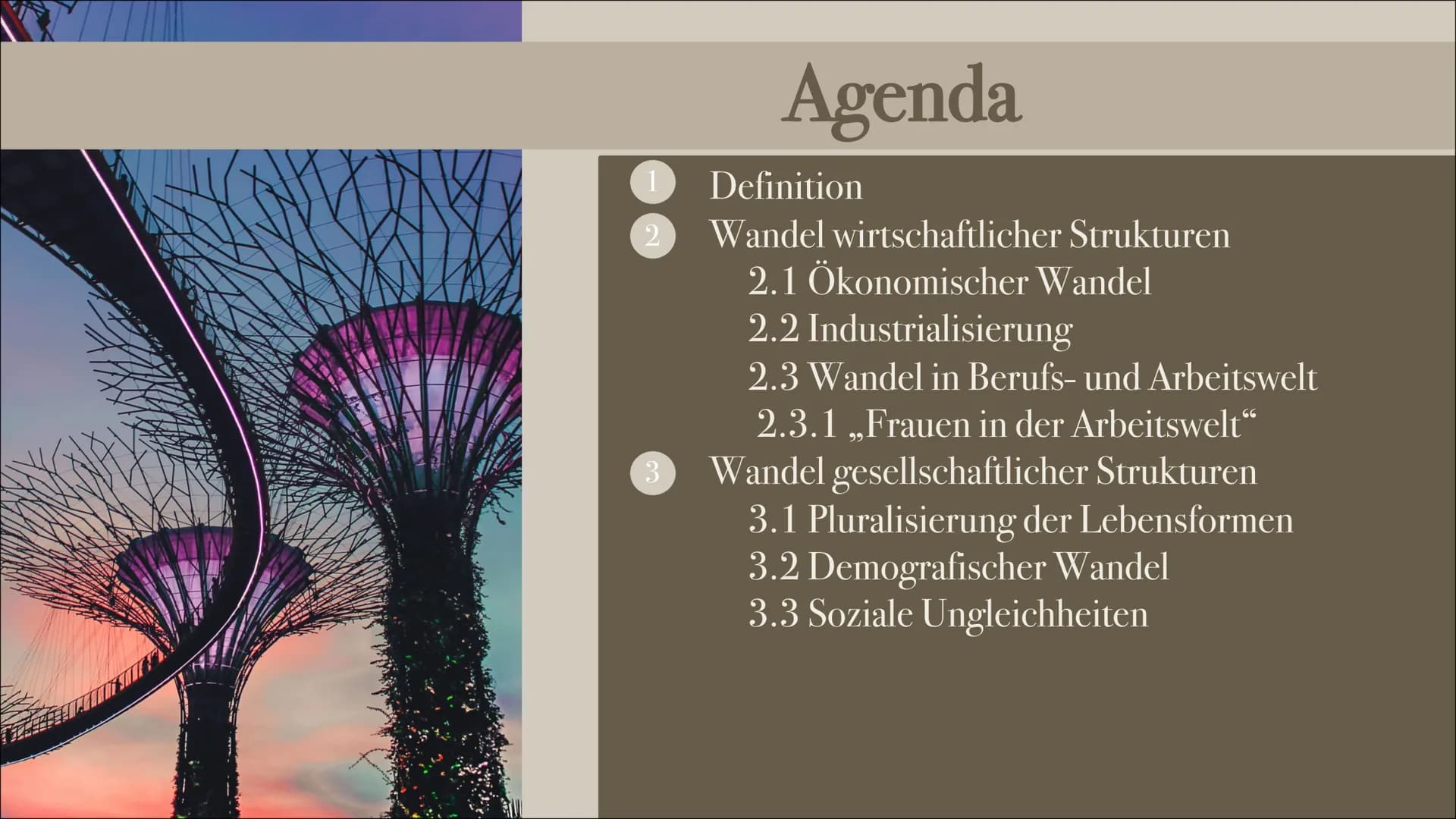 Agenda

1 Definition
2 Wandel wirtschaftlicher Strukturen
2.1 Ökonomischer Wandel
2.2 Industrialisierung
2.3 Wandel in Berufs- und Arbeitswelt
2.3.1 „Frauen in der Arbeitswelt“
3 Wandel gesellschaftlicher Strukturen
3.1 Pluralisierung der Lebensformen
3.2 Demografischer Wandel
3.3 Soziale Ungleichheiten